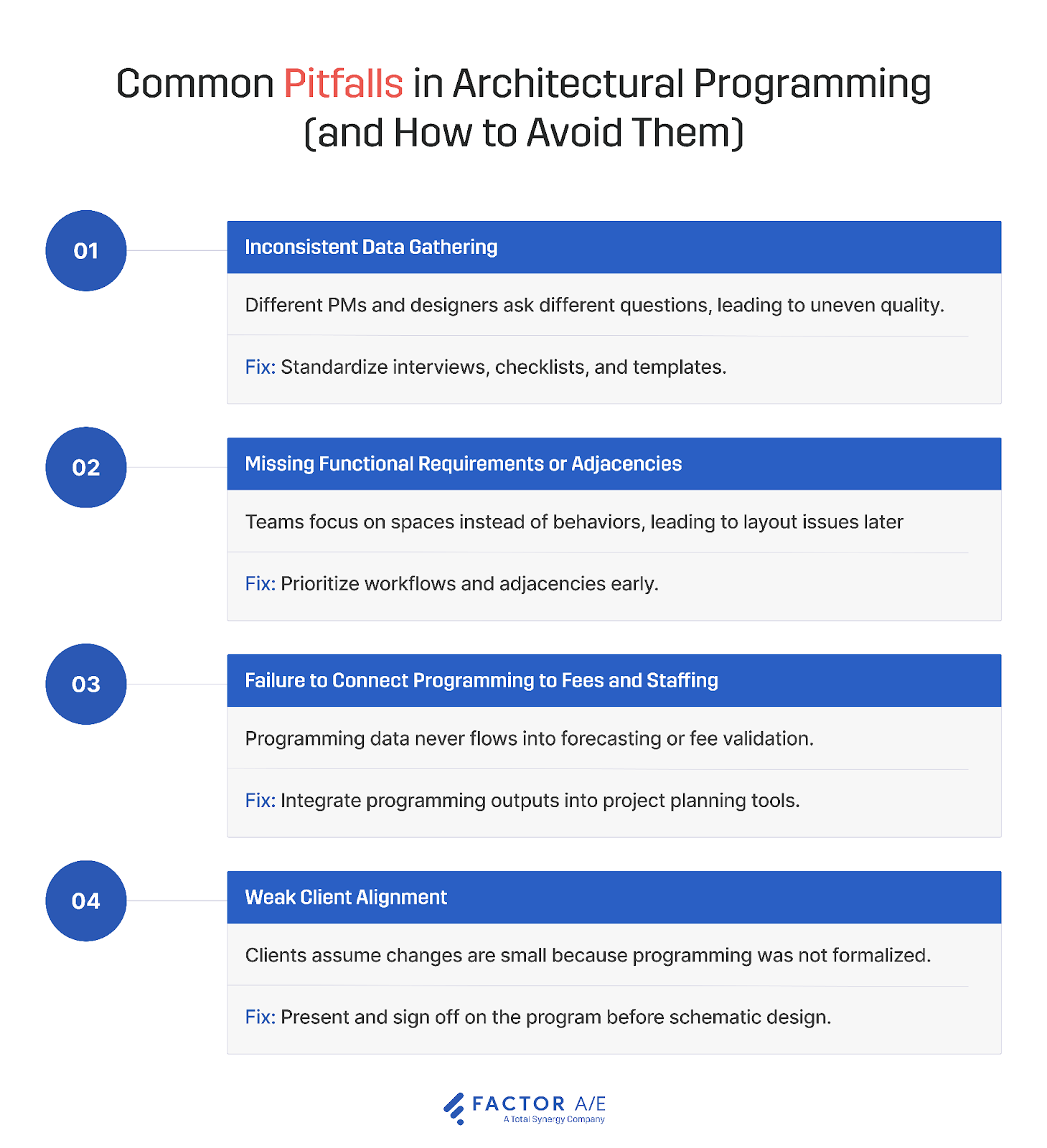 Common Pitfalls in Architectural Programming (and How to Avoid Them)

01

Inconsistent Data Gathering

Different PMs and designers ask different questions, leading to uneven quality.

Fix: Standardize interviews, checklists, and templates.

02

Missing Functional Requirements or Adjacencies

Teams focus on spaces instead of behaviors, leading to layout issues later

Fix: Prioritize workflows and adjacencies early.

03

Failure to Connect Programming to Fees and Staffing

Programming data never flows into forecasting or fee validation.

Fix: Integrate programming outputs into project planning tools.

04

Weak Client Alignment

Clients assume changes are small because programming was not formalized.

Fix: Present and sign off on the program before schematic design.

FACTOR A/E
A Total Synergy Company